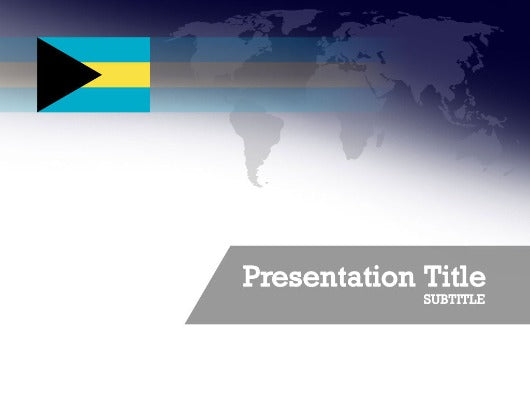 Presentation Title
SUBTITLE